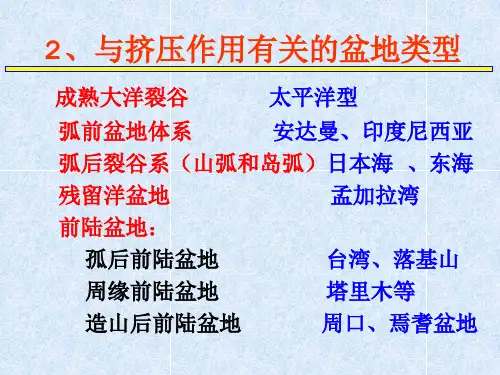 2、与挤压作用有关的盆地类型

成熟大洋裂谷　　太平洋型
弧前盆地体系　　安达曼、印度尼西亚
弧后裂谷系（山弧和岛弧）日本海 、东海
残留洋盆地　　孟加拉湾
前陆盆地：
孤后前陆盆地　　台湾、落基山
周缘前陆盆地　　塔里木等
造山后前陆盆地　　周口、焉耆盆地